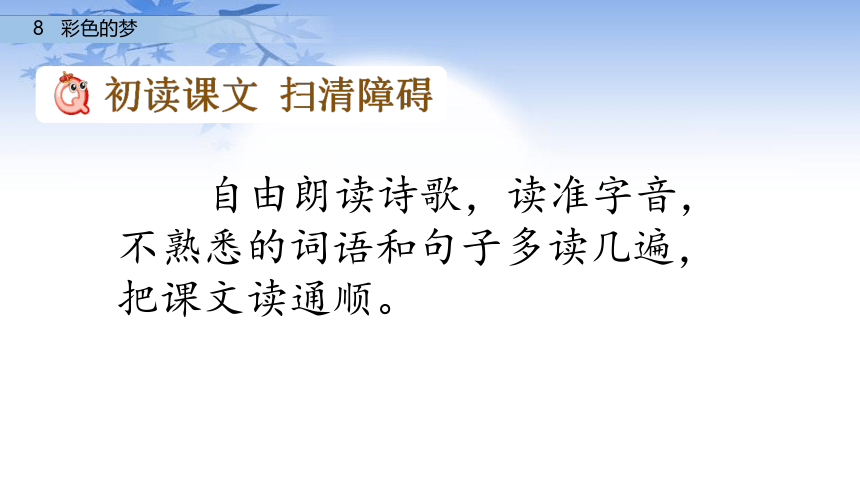 8 彩色的梦

初读课文 扫清障碍

自由朗读诗歌，读准字音，不熟悉的词语和句子多读几遍，把课文读通顺。